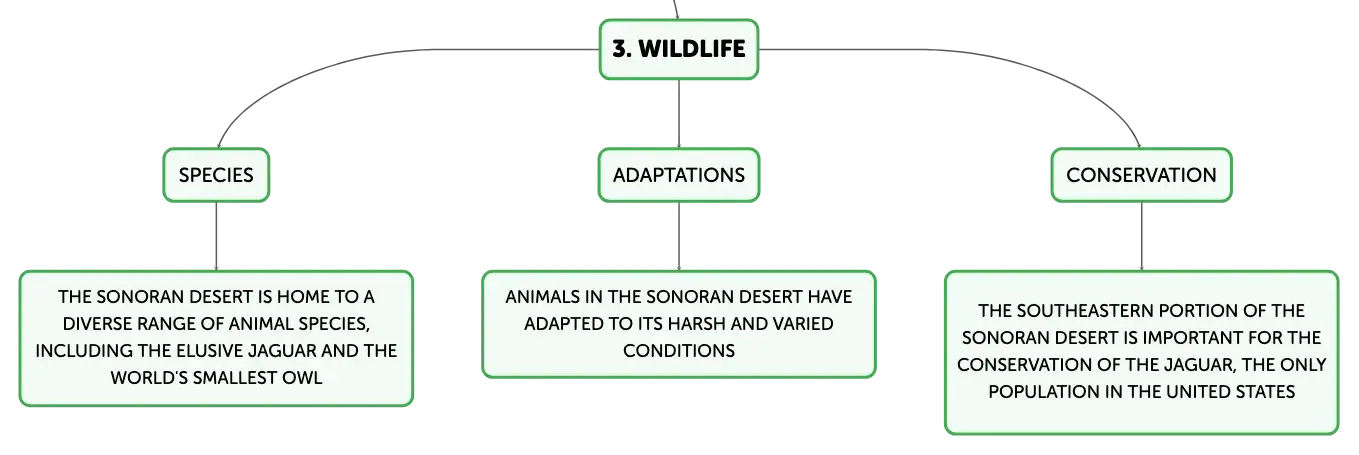 3. WILDLIFE

SPECIES

THE SONORAN DESERT IS HOME TO A DIVERSE RANGE OF ANIMAL SPECIES, INCLUDING THE ELUSIVE JAGUAR AND THE WORLD'S SMALLEST OWL

ADAPTATIONS

ANIMALS IN THE SONORAN DESERT HAVE ADAPTED TO ITS HARSH AND VARIED CONDITIONS

CONSERVATION

THE SOUTHEASTERN PORTION OF THE SONORAN DESERT IS IMPORTANT FOR THE CONSERVATION OF THE JAGUAR, THE ONLY POPULATION IN THE UNITED STATES